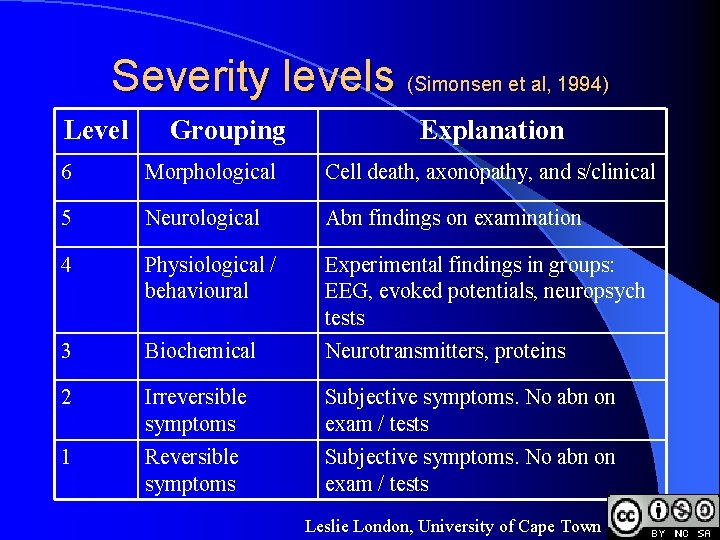 Severity levels (Simonsen et al, 1994)

| Level | Grouping | Explanation |
|---|---|---|
| 6 | Morphological | Cell death, axonopathy, and s/clinical |
| 5 | Neurological | Abn findings on examination |
| 4 | Physiological / behavioural | Experimental findings in groups: EEG, evoked potentials, neuropsych tests |
| 3 | Biochemical | Neurotransmitters, proteins |
| 2 | Irreversible symptoms | Subjective symptoms. No abn on exam / tests |
| 1 | Reversible symptoms | Subjective symptoms. No abn on exam / tests |

Leslie London, University of Cape Town

BY NC SA